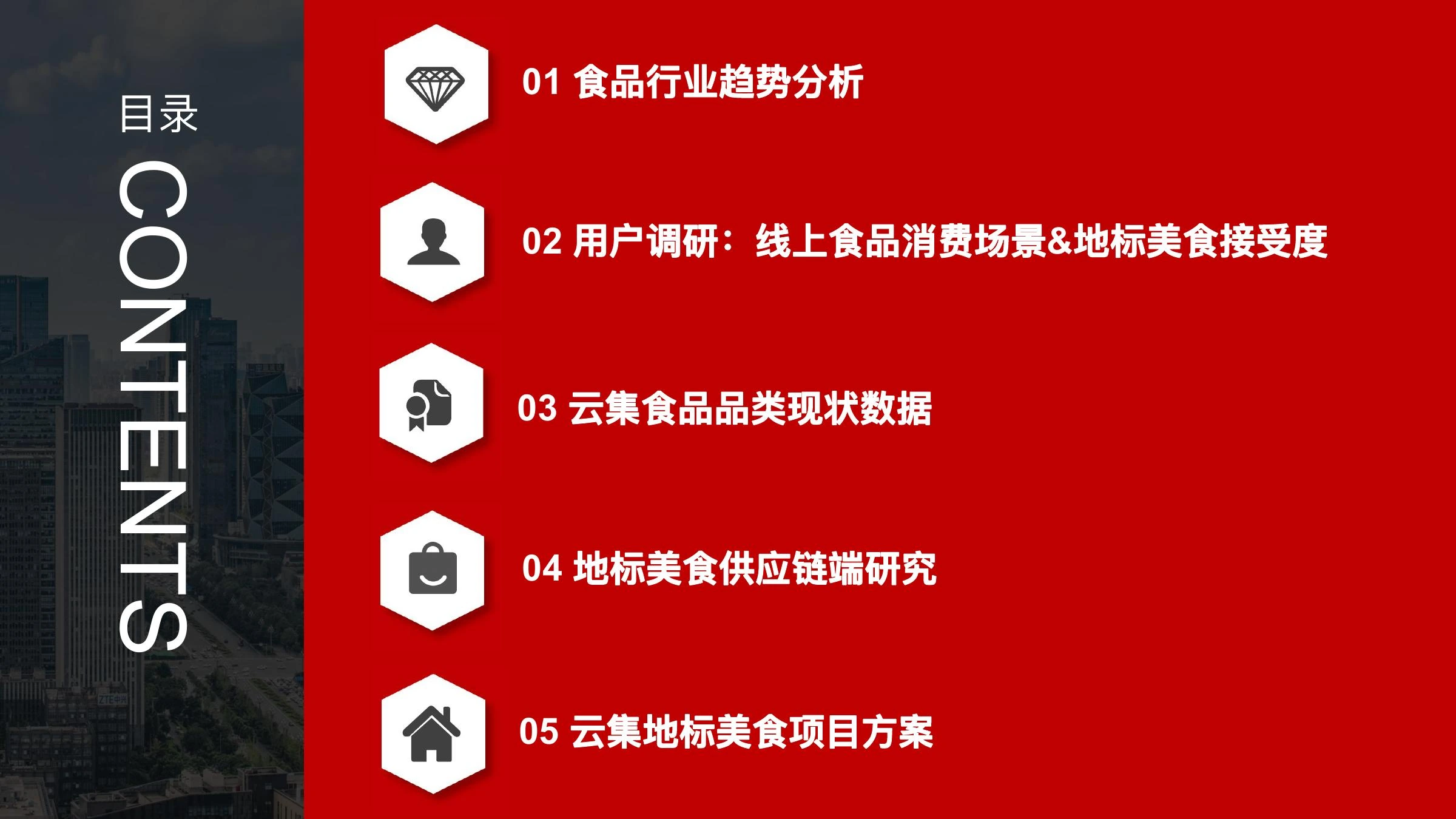 目录

CONTENTS

01 食品行业趋势分析

02 用户调研：线上食品消费场景&地标美食接受度

03 云集食品品类现状数据

04 地标美食供应链端研究

05 云集地标美食项目方案